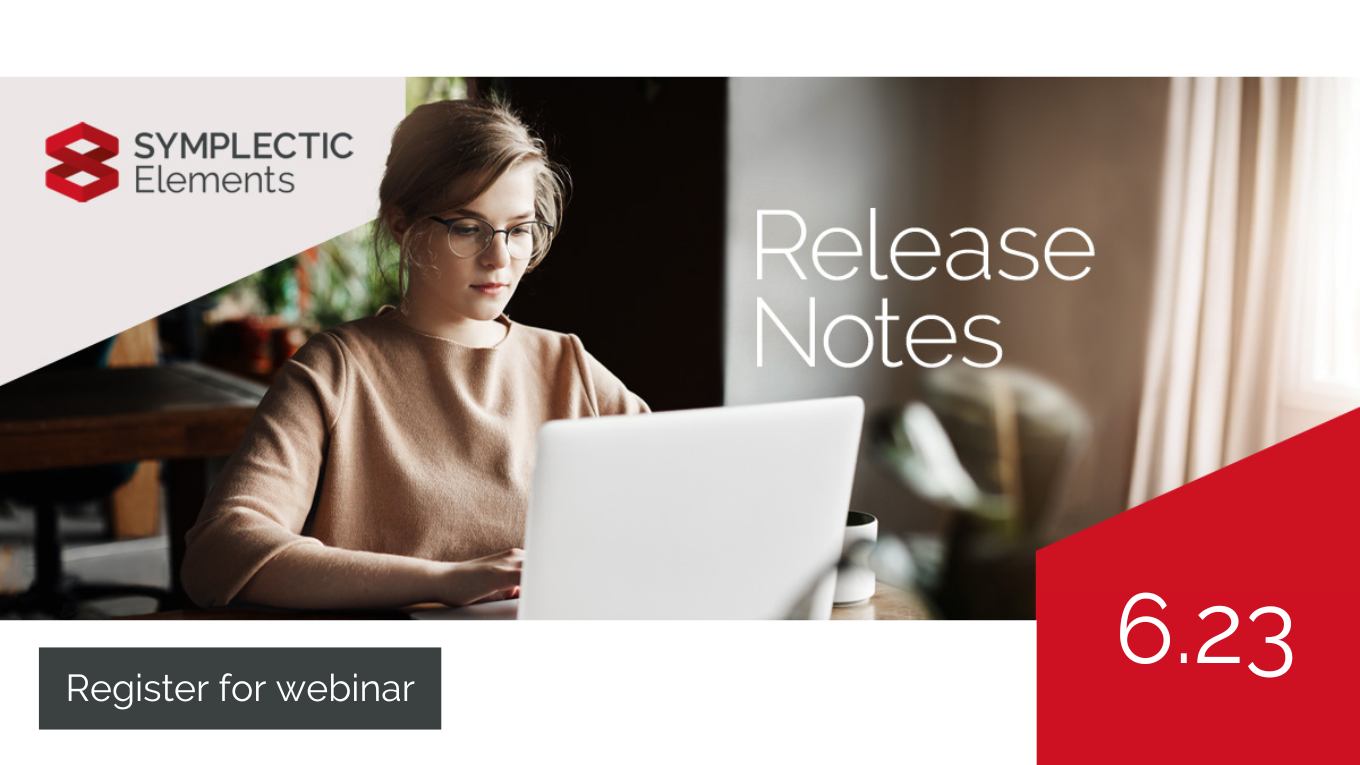 SYMPLECTIC
Elements

Release
Notes

6.23

Register for webinar